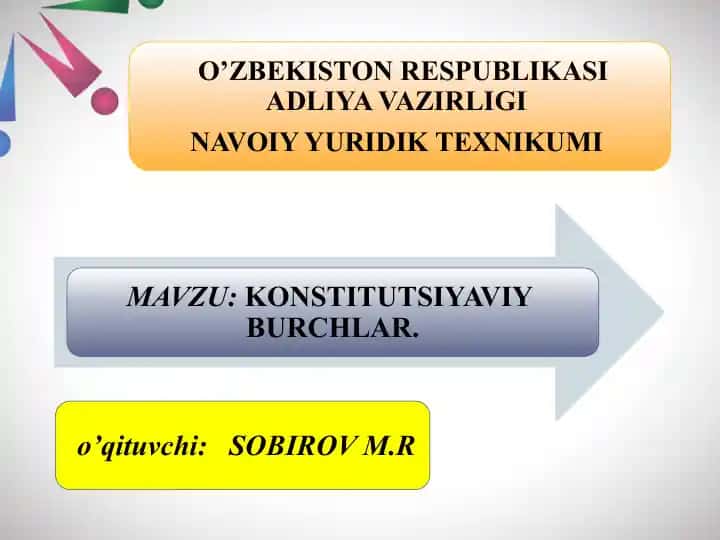 O’ZBEKISTON RESPUBLIKASI ADLIYA VAZIRLIGI
NAVOIY YURIDIK TEXNIKUMI

MAVZU: KONSTITUTSIYAVIY BURCHLAR.

o’qituvchi: SOBIROV M.R